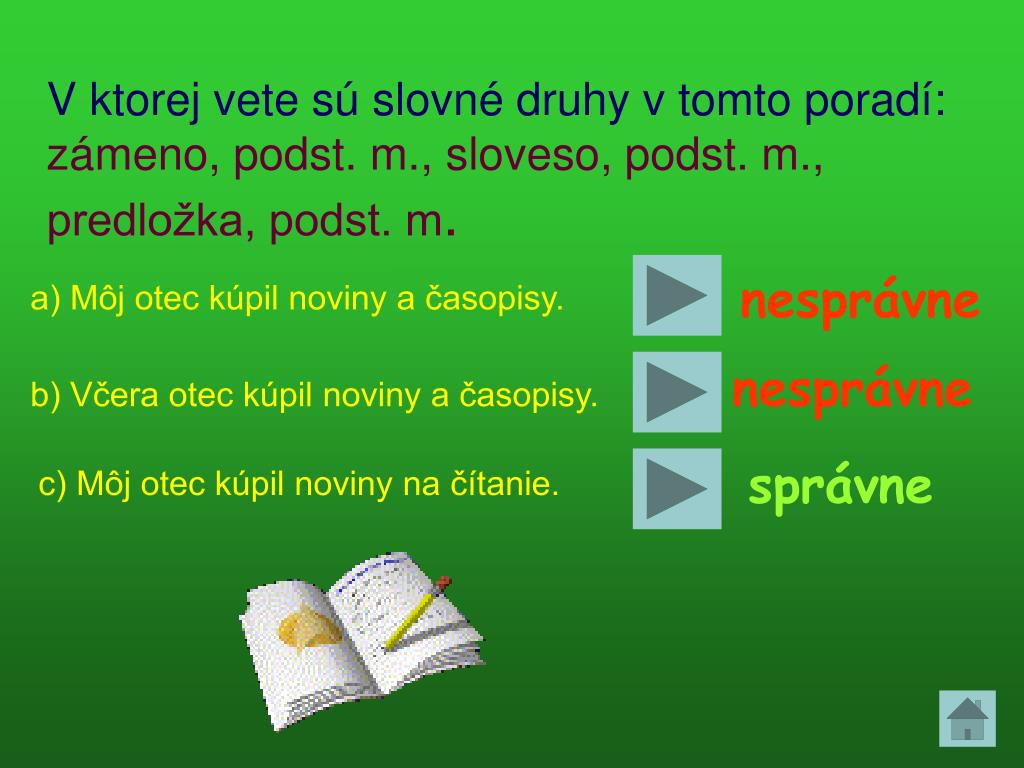 V ktorej vete sú slovné druhy v tomto poradí: zámeno, podst. m., sloveso, podst. m., predložka, podst. m.

a) Môj otec kúpil noviny a časopisy.

nesprávne

b) Včera otec kúpil noviny a časopisy.

nesprávne

c) Môj otec kúpil noviny na čítanie.

správne